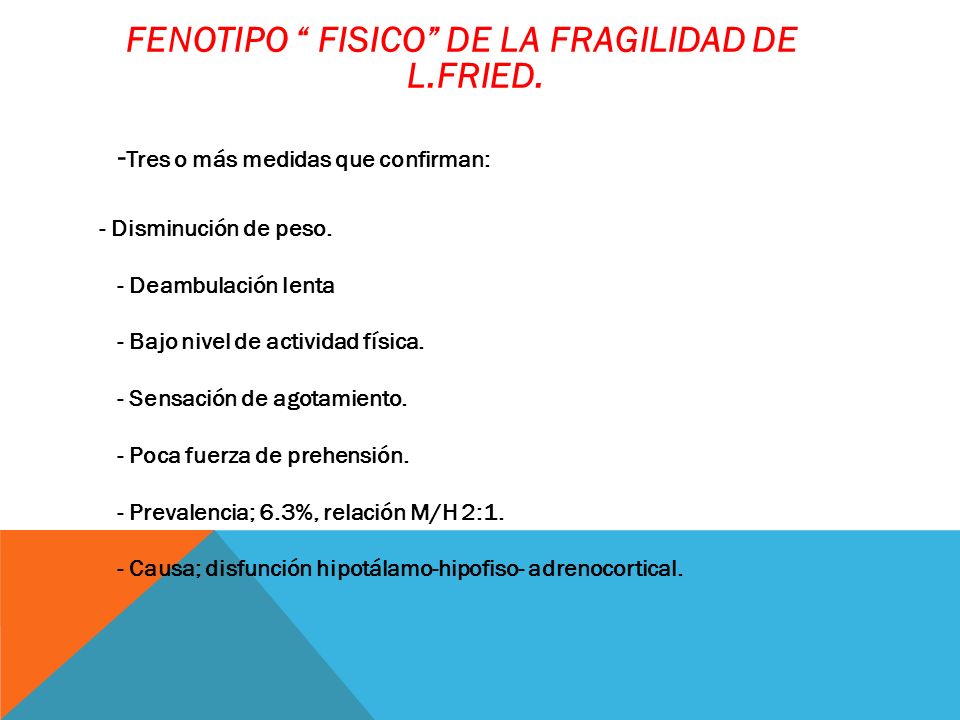 FENOTIPO “ FISICO” DE LA FRAGILIDAD DE L.FRIED.

-Tres o más medidas que confirman:

- Disminución de peso.

- Deambulación lenta

- Bajo nivel de actividad física.

- Sensación de agotamiento.

- Poca fuerza de prehensión.

- Prevalencia; 6.3%, relación M/H 2:1.

- Causa; disfunción hipotálamo-hipofiso- adrenocortical.